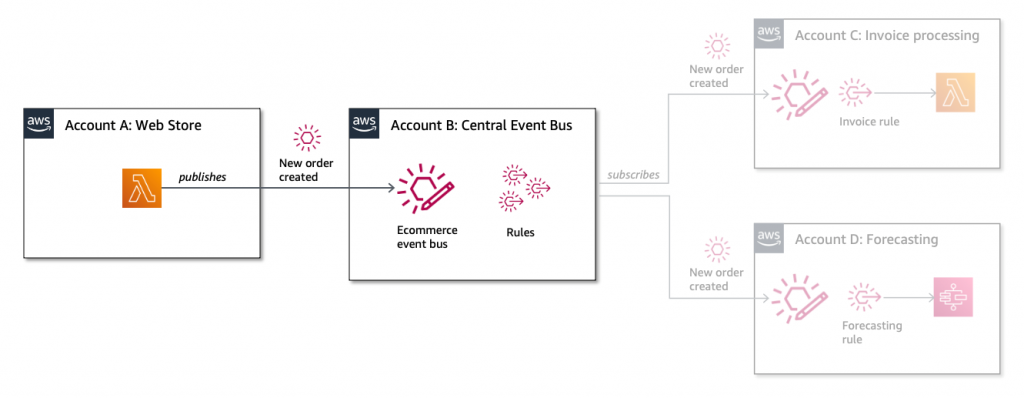 aws
Account A: Web Store

publishes

New order created

aws
Account B: Central Event Bus

Ecommerce event bus

Rules

subscribes

New order created

aws
Account C: Invoice processing

Invoice rule

New order created

aws
Account D: Forecasting

Forecasting rule